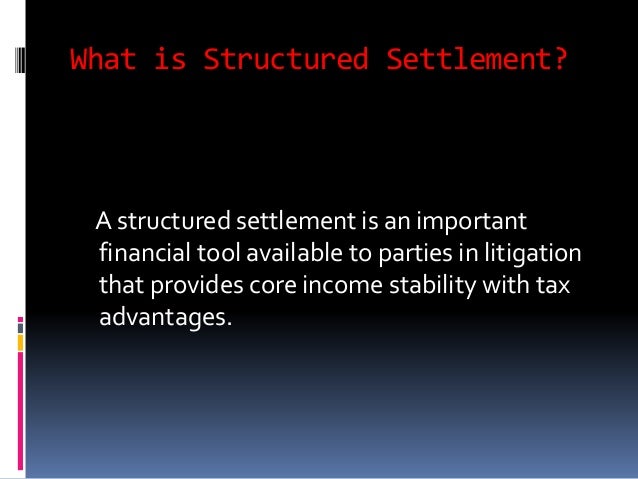 What is Structured Settlement?

A structured settlement is an important financial tool available to parties in litigation that provides core income stability with tax advantages.